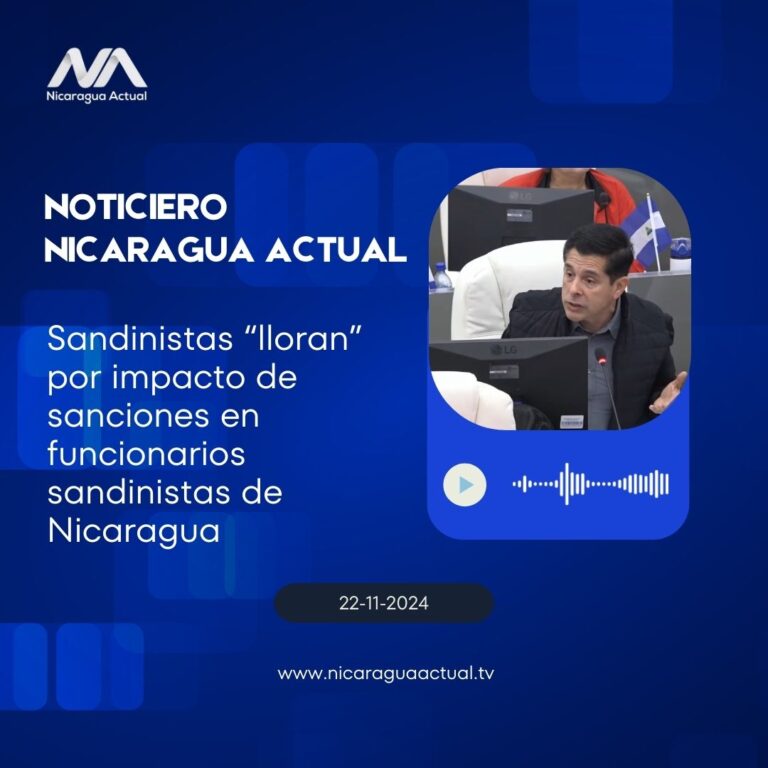 NA
Nicaragua Actual

NOTICIERO
NICARAGUA ACTUAL

Sandinistas “lloran” por impacto de sanciones en funcionarios sandinistas de Nicaragua

LG

LG

22-11-2024

www.nicaraguaactual.tv